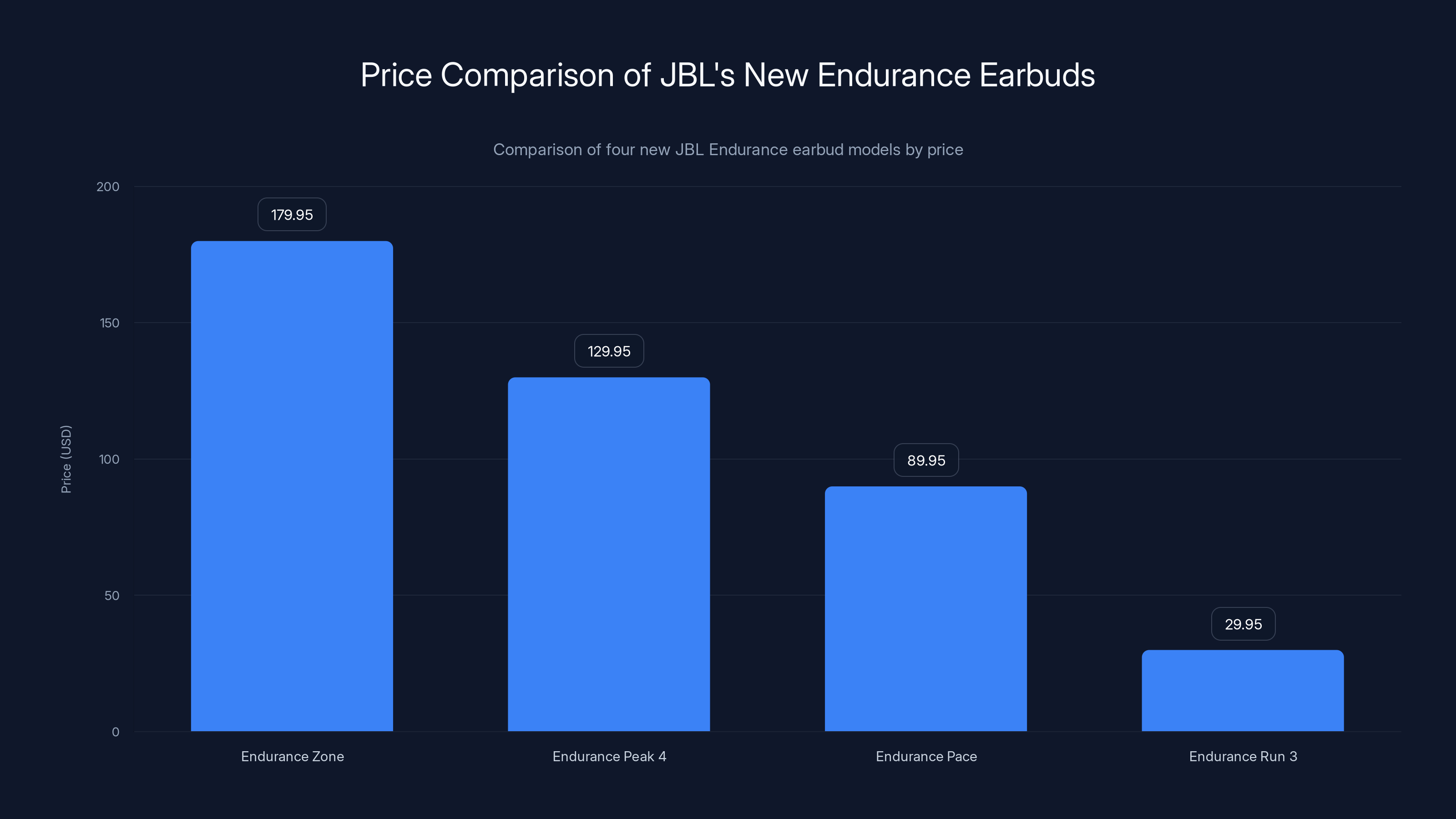 Price Comparison of JBL's New Endurance Earbuds

Comparison of four new JBL Endurance earbud models by price

Price (USD)

200
150
100
50
0

179.95
129.95
89.95
29.95

Endurance Zone
Endurance Peak 4
Endurance Pace
Endurance Run 3